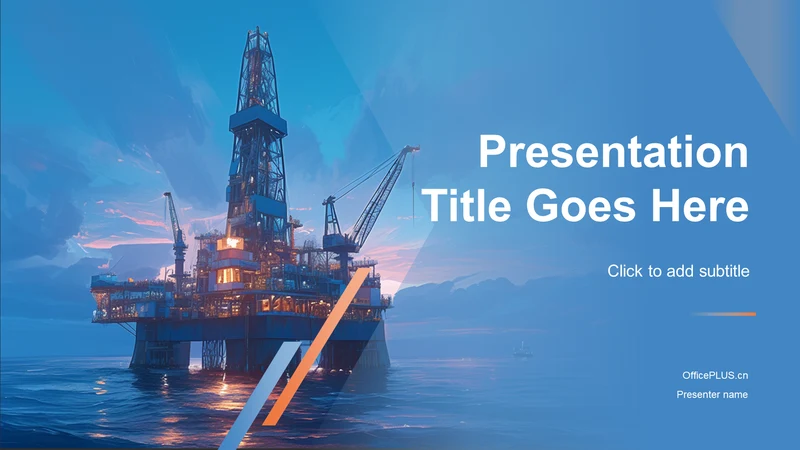 Presentation Title Goes Here

Click to add subtitle

OfficePLUS.cn

Presenter name